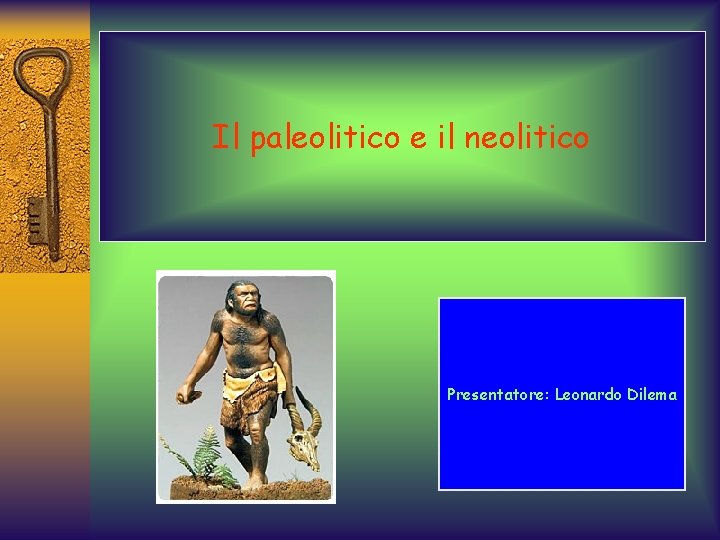 Il paleolitico e il neolitico

Presentatore: Leonardo Dilema